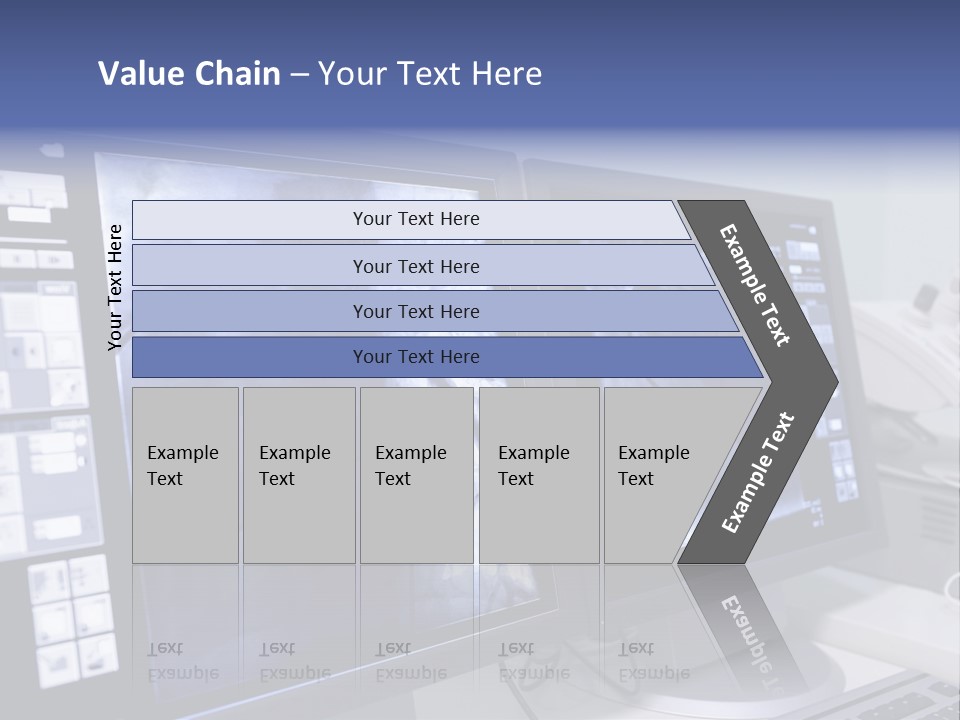 Value Chain – Your Text Here

Your Text Here

Your Text Here

Your Text Here

Your Text Here

Your Text Here

Example Text

Example Text

Example Text

Example Text

Example Text

Example Text

Example Text